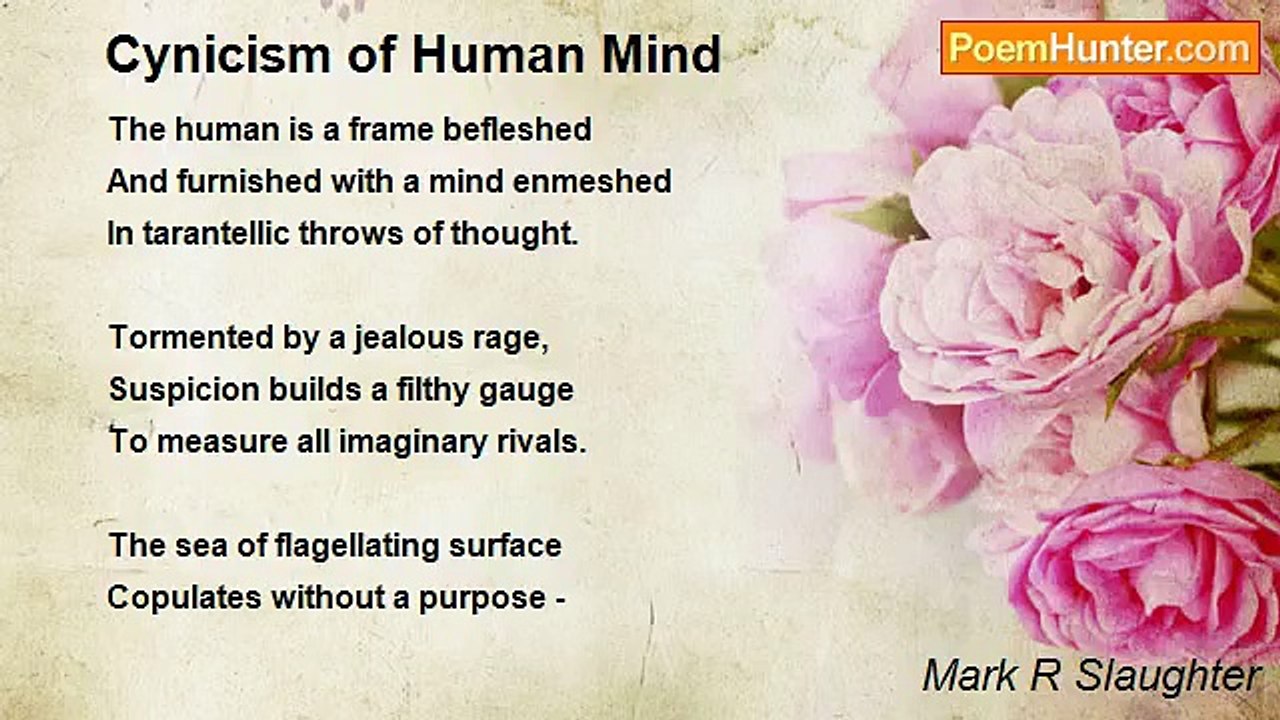 Cynicism of Human Mind

PoemHunter.com

The human is a frame befleshed
And furnished with a mind enmeshed
In tarantellic throws of thought.

Tormented by a jealous rage,
Suspicion builds a filthy gauge
To measure all imaginary rivals.

The sea of flagellating surface
Copulates without a purpose -

Mark R Slaughter